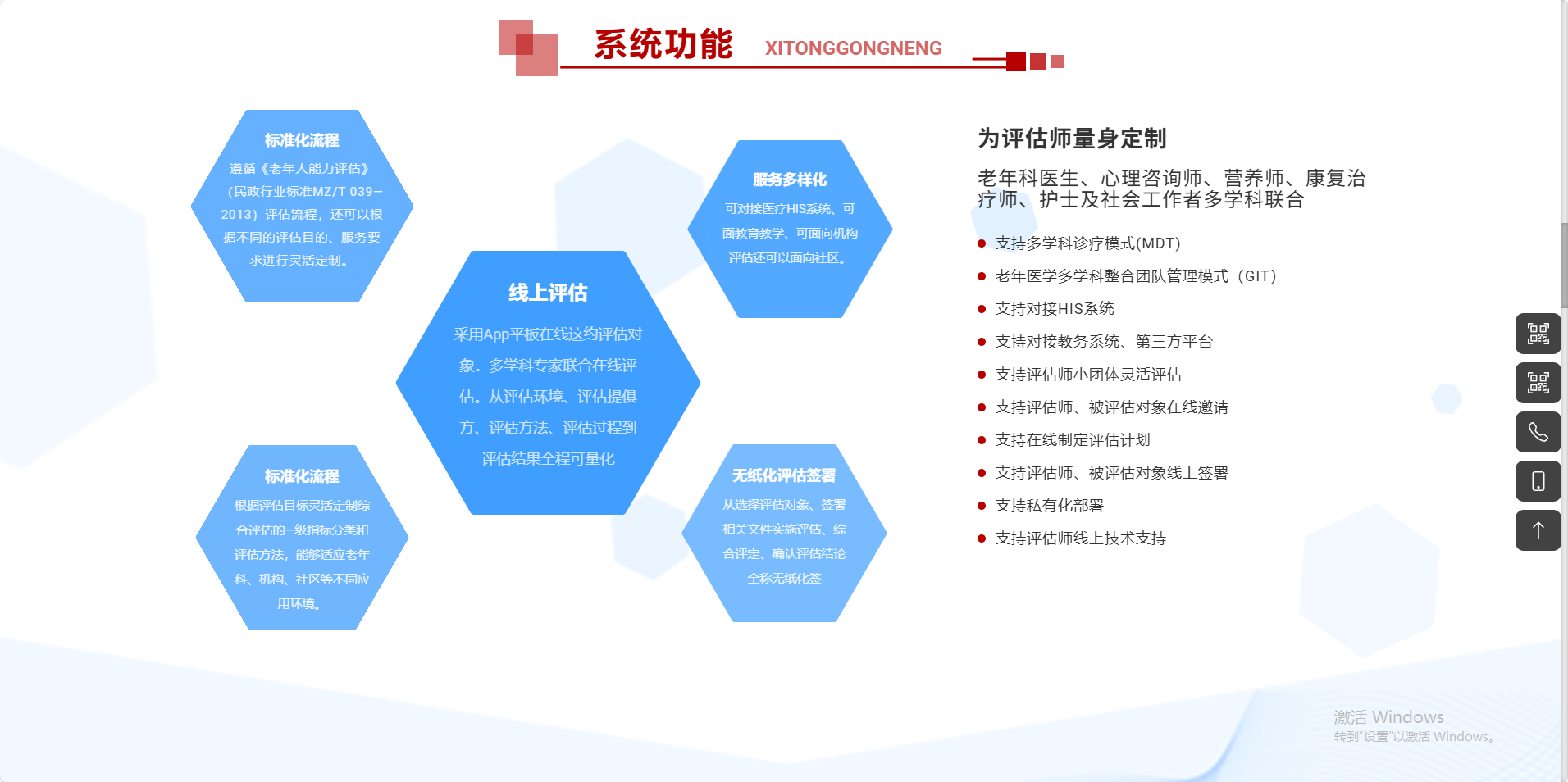 系统功能 XITONGGONGNENG

标准化流程
遵循《老年人能力评估》（民政行业标准MZ/T 039—2013）评估流程，还可以根据不同的评估目的、服务要求进行灵活定制。

服务多样化
可对接医疗HIS系统、可面教育教学、可面向机构评估还可以面向社区。

线上评估
采用App平板在线这约评估对象．多学科专家联合在线评估。从评估环境、评估提供方、评估方法、评估过程到评估结果全程可量化

标准化流程
根据评估目标灵活定制综合评估的一级指标分类和评估方法，能够适应老年科、机构、社区等不同应用环境。

无纸化评估签署
从选择评估对象、签署相关文件实施评估、综合评定、确认评估结论全称无纸化签

为评估师量身定制
老年科医生、心理咨询师、营养师、康复治疗师、护士及社会工作者多学科联合

支持多学科诊疗模式(MDT)
老年医学多学科整合团队管理模式（GIT）
支持对接HIS系统
支持对接教务系统、第三方平台
支持评估师小团体灵活评估
支持评估师、被评估对象在线邀请
支持在线制定评估计划
支持评估师、被评估对象线上签署
支持私有化部署
支持评估师线上技术支持

激活 Windows
转到"设置"以激活 Windows。